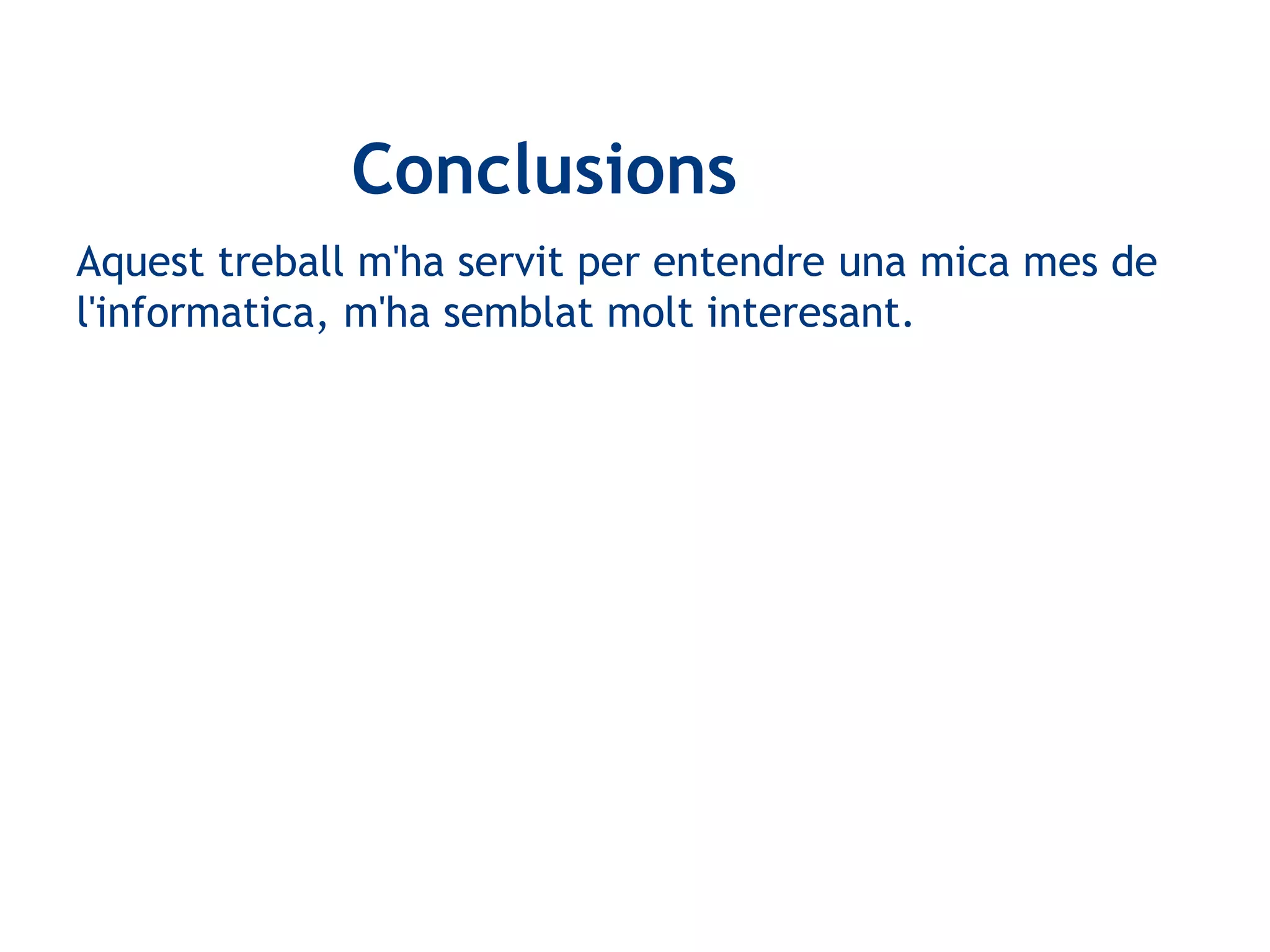 Conclusions

Aquest treball m'ha servit per entendre una mica mes de l'informatica, m'ha semblat molt interesant.